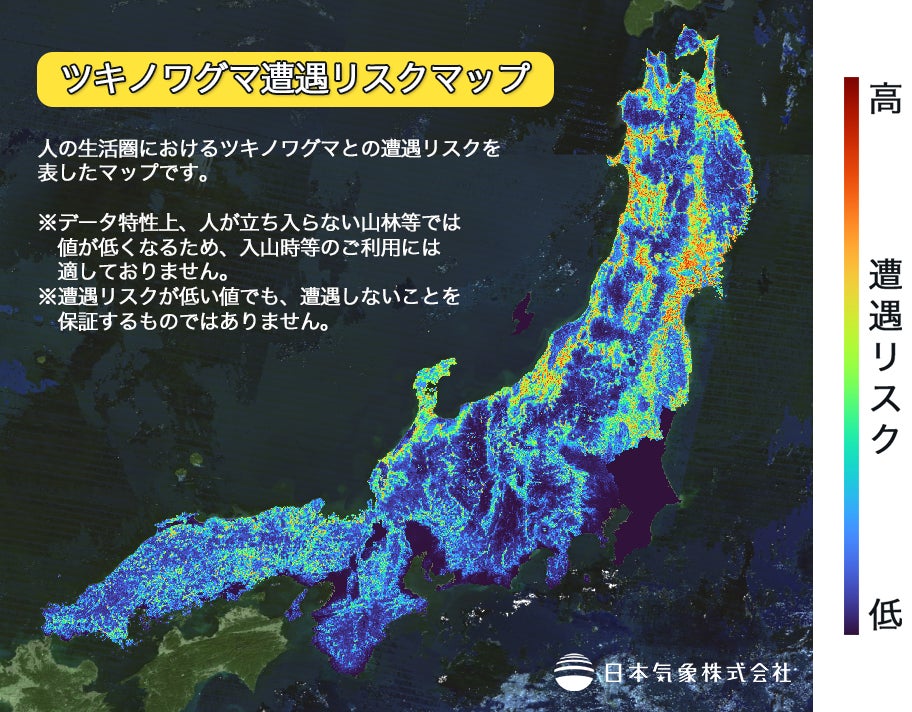 ツキノワグマ遭遇リスクマップ

人の生活圏におけるツキノワグマとの遭遇リスクを表したマップです。

※データ特性上、人が立ち入らない山林等では値が低くなるため、入山時等のご利用には適しておりません。
※遭遇リスクが低い値でも、遭遇しないことを保証するものではありません。

高

遭遇リスク

低

日本気象株式会社